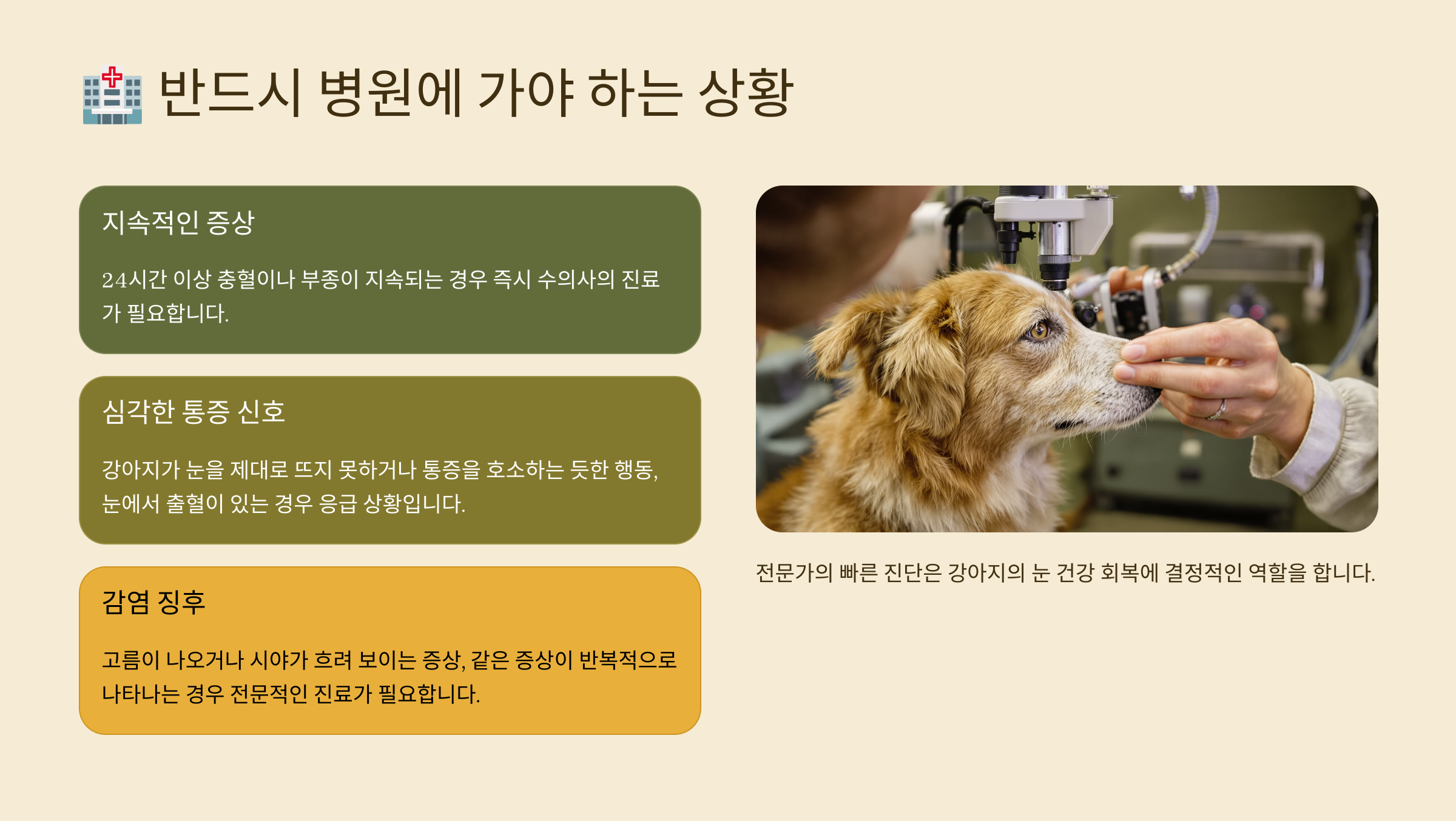 🏥 반드시 병원에 가야 하는 상황

지속적인 증상

24시간 이상 충혈이나 부종이 지속되는 경우 즉시 수의사의 진료가 필요합니다.

심각한 통증 신호

강아지가 눈을 제대로 뜨지 못하거나 통증을 호소하는 듯한 행동, 눈에서 출혈이 있는 경우 응급 상황입니다.

감염 징후

고름이 나오거나 시야가 흐려 보이는 증상, 같은 증상이 반복적으로 나타나는 경우 전문적인 진료가 필요합니다.

전문가의 빠른 진단은 강아지의 눈 건강 회복에 결정적인 역할을 합니다.